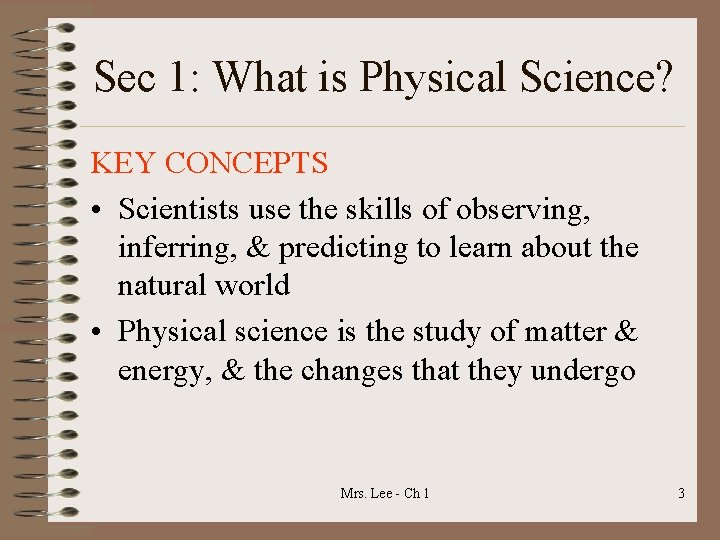 Sec 1: What is Physical Science?

KEY CONCEPTS

• Scientists use the skills of observing, inferring, & predicting to learn about the natural world

• Physical science is the study of matter & energy, & the changes that they undergo

Mrs. Lee - Ch 1

3